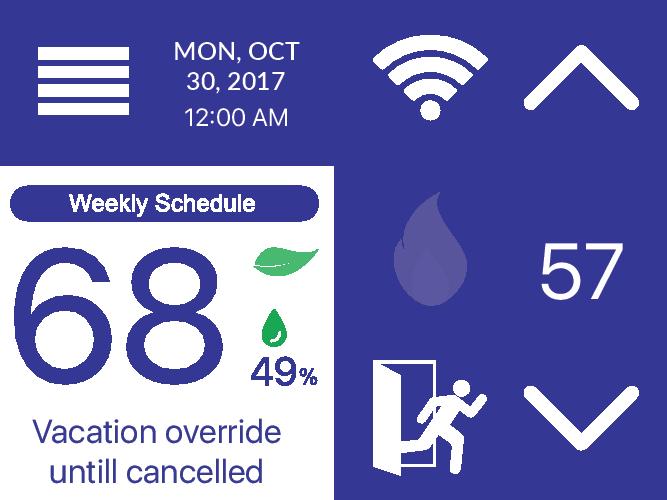 MON, OCT 30, 2017 12:00 AM

Weekly Schedule

68

49%

Vacation override untill cancelled

57